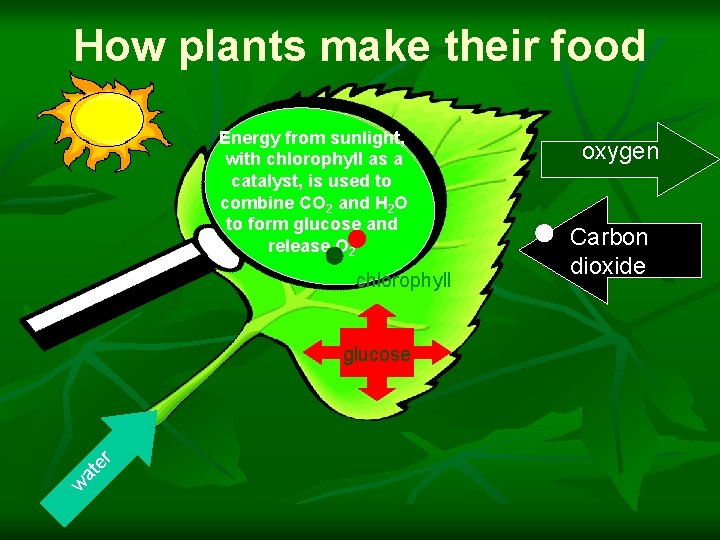 How plants make their food

Energy from sunlight, with chlorophyll as a catalyst, is used to combine $CO_2$ and $H_2O$ to form glucose and release $O_2$

oxygen

Carbon dioxide

chlorophyll

glucose

water